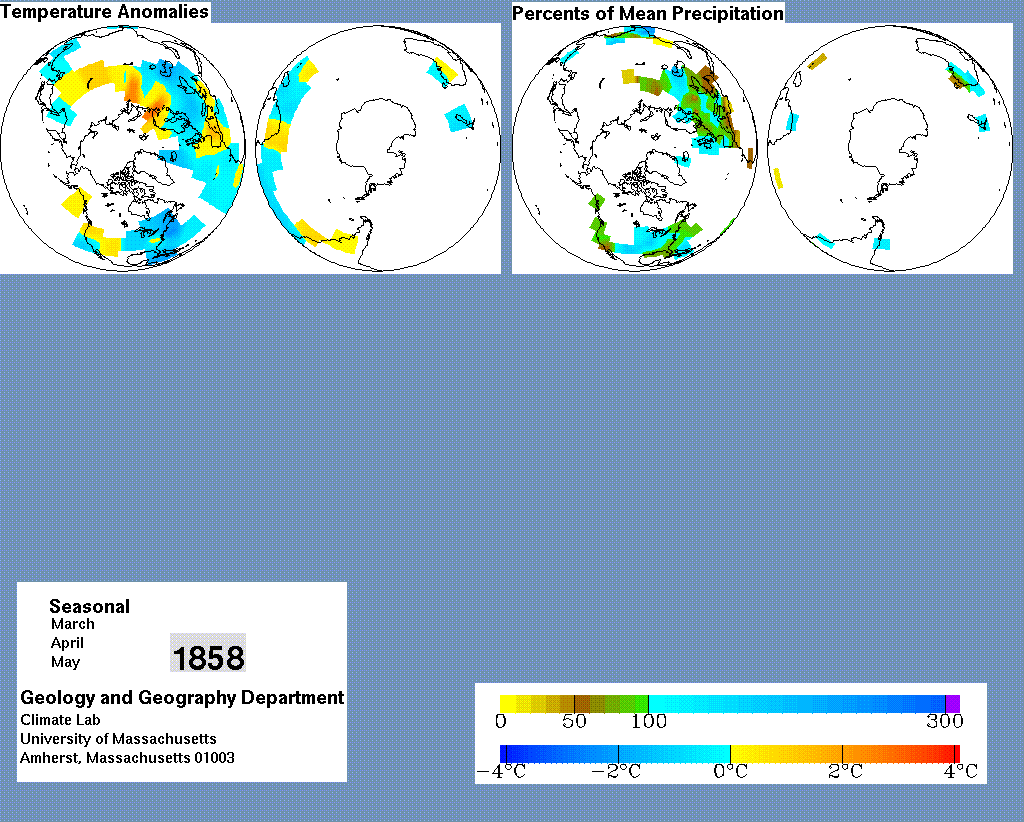 Temperature Anomalies

Percents of Mean Precipitation

Seasonal
March
April
May

1858

Geology and Geography Department
Climate Lab
University of Massachusetts
Amherst, Massachusetts 01003

0 50 100 300

−4°C −2°C 0°C 2°C 4°C